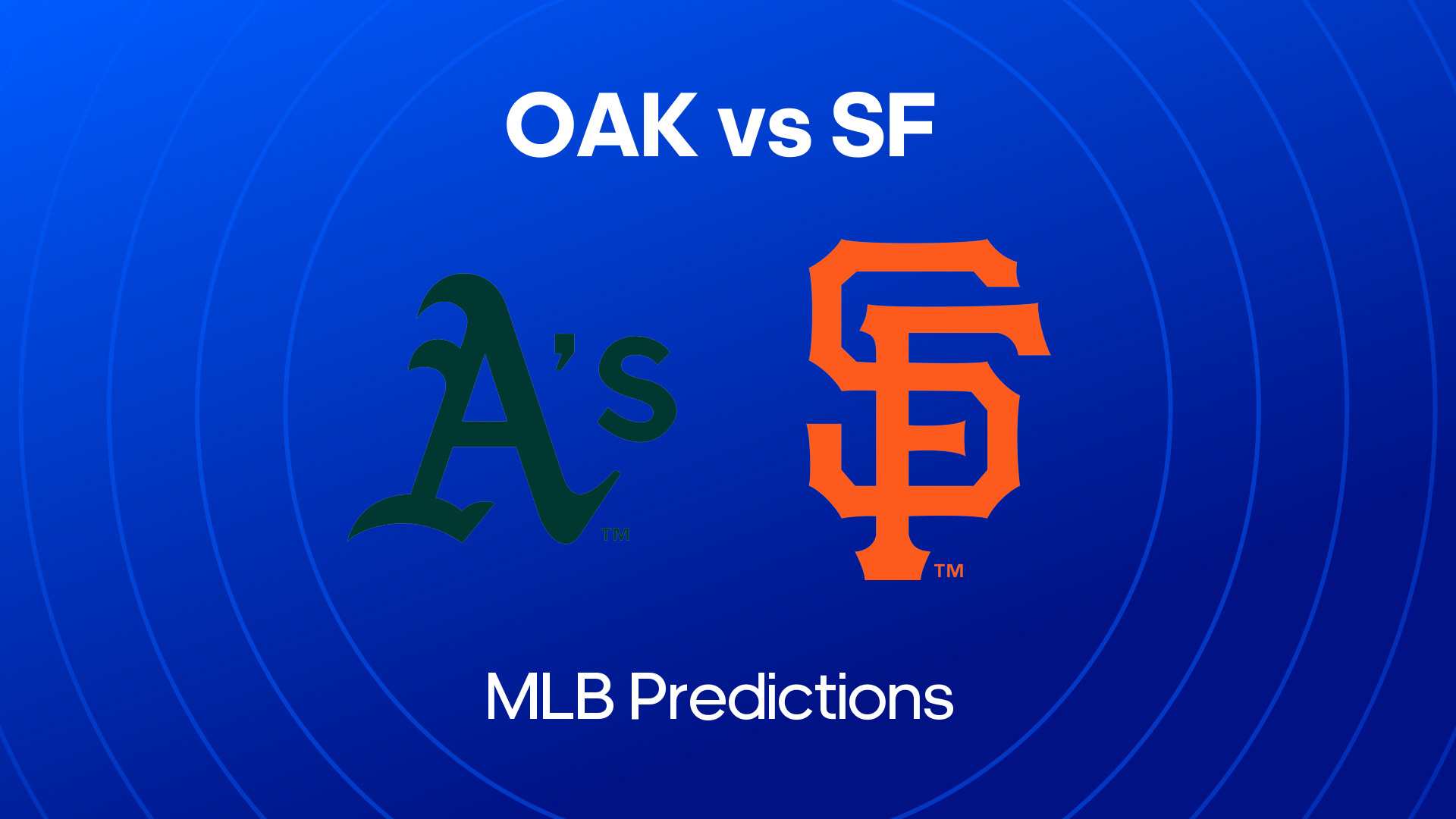 OAK vs SF

A's TM

SF TM

MLB Predictions